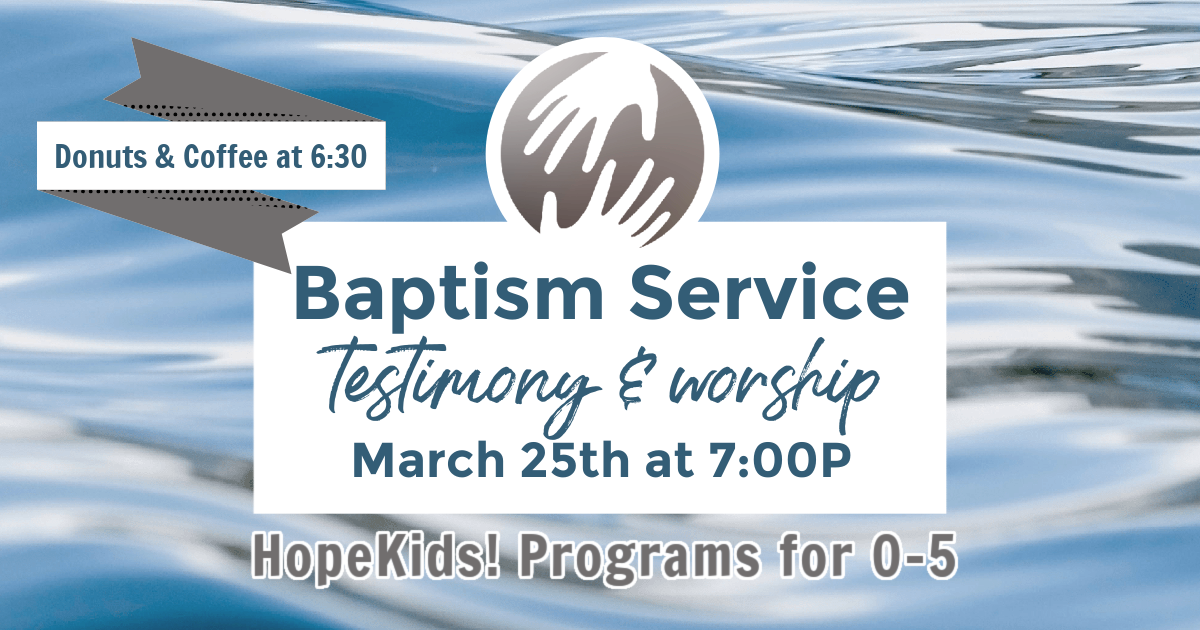 Donuts & Coffee at 6:30

Baptism Service
testimony & worship
March 25th at 7:00P

HopeKids! Programs for 0-5